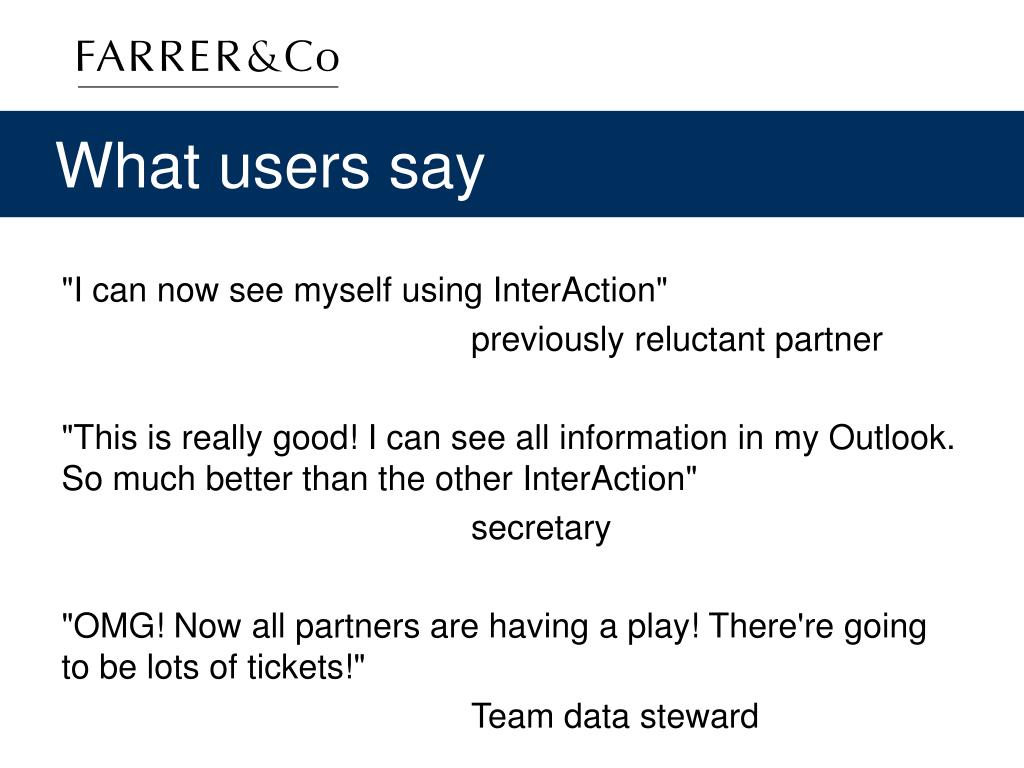 FARRER&Co

What users say

"I can now see myself using InterAction"

previously reluctant partner

"This is really good! I can see all information in my Outlook. So much better than the other InterAction"

secretary

"OMG! Now all partners are having a play! There're going to be lots of tickets!"

Team data steward